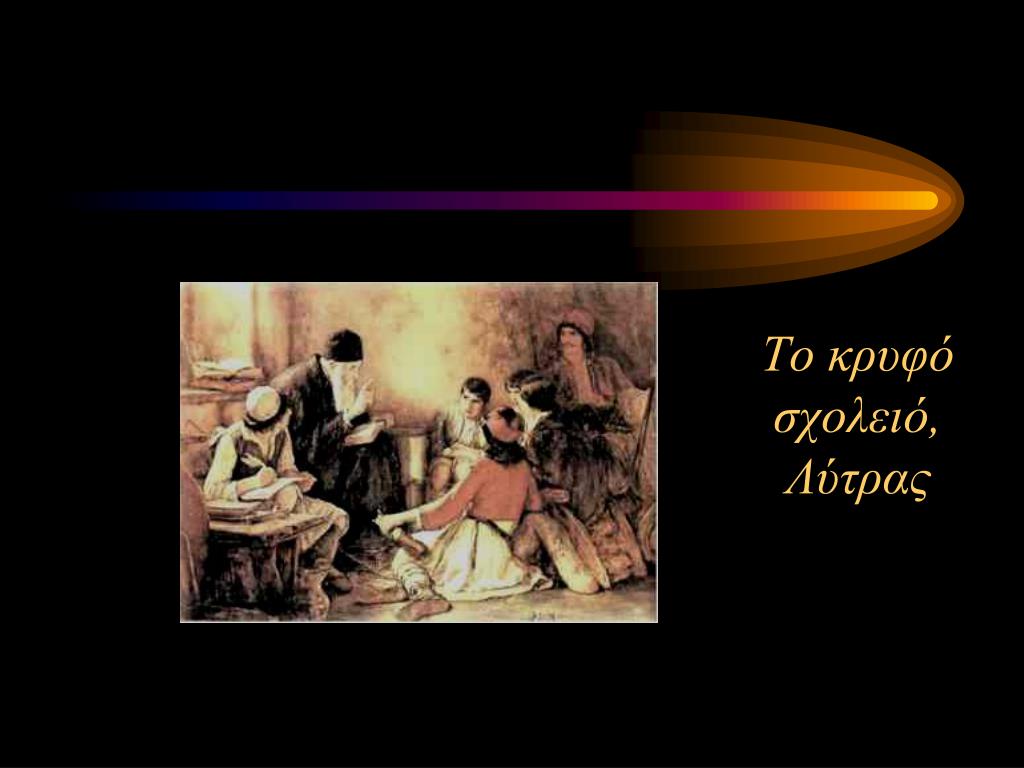 Το κρυφό σχολειό, Λύτρας